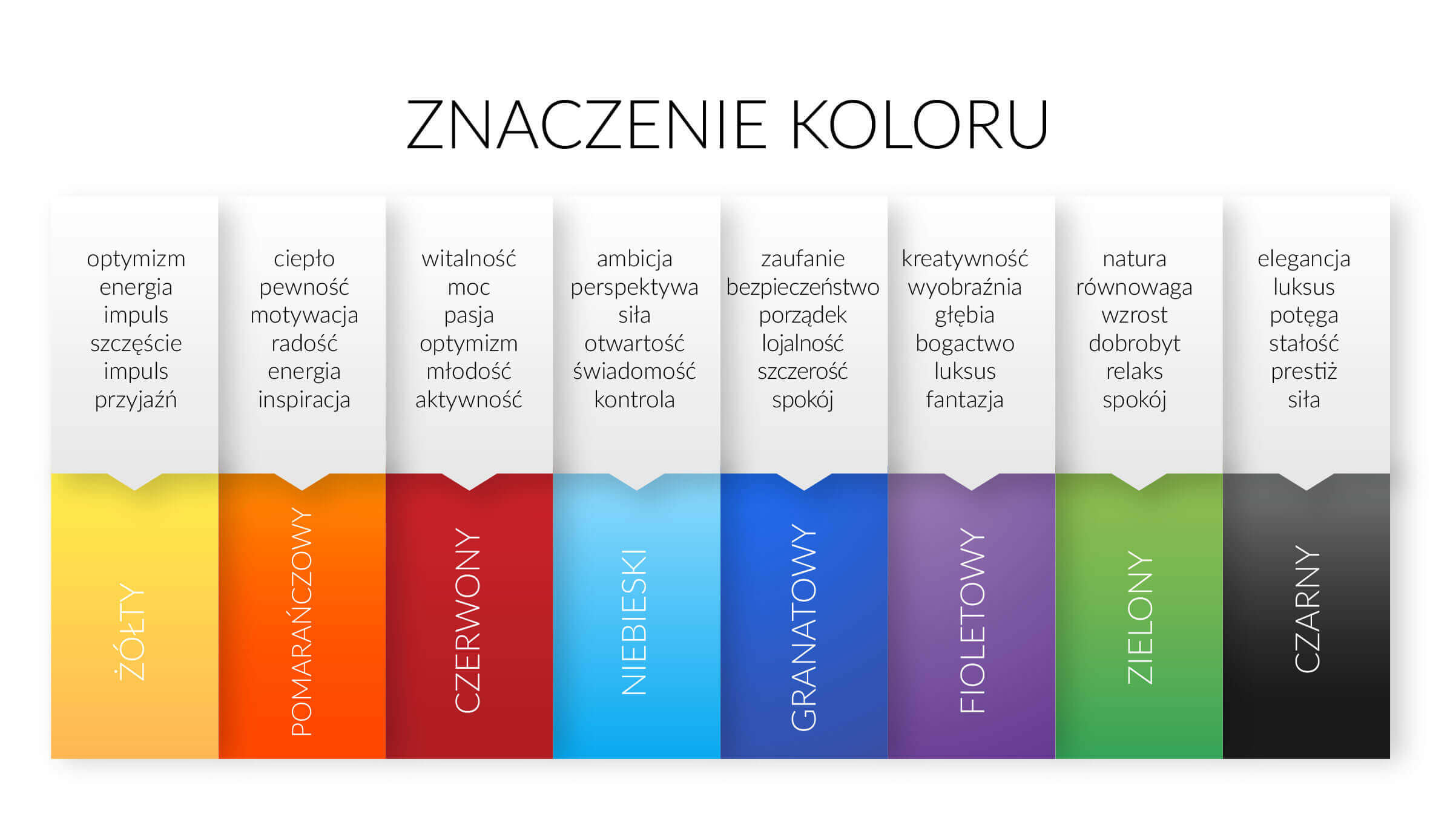 ZNACZENIE KOLORU

optymizm
energia
impuls
szczęście
impuls
przyjaźń

ŻÓŁTY

ciepło
pewność
motywacja
radość
energia
inspiracja

POMARAŃCZOWY

witalność
moc
pasja
optymizm
młodość
aktywność

CZERWONY

ambicja
perspektywa
siła
otwartość
świadomość
kontrola

NIEBIESKI

zaufanie
bezpieczeństwo
porządek
lojalność
szczerość
spokój

GRANATOWY

kreatywność
wyobraźnia
głębia
bogactwo
luksus
fantazja

FIOLETOWY

natura
równowaga
wzrost
dobrobyt
relaks
spokój

ZIELONY

elegancja
luksus
potęga
stałość
prestiż
siła

CZARNY